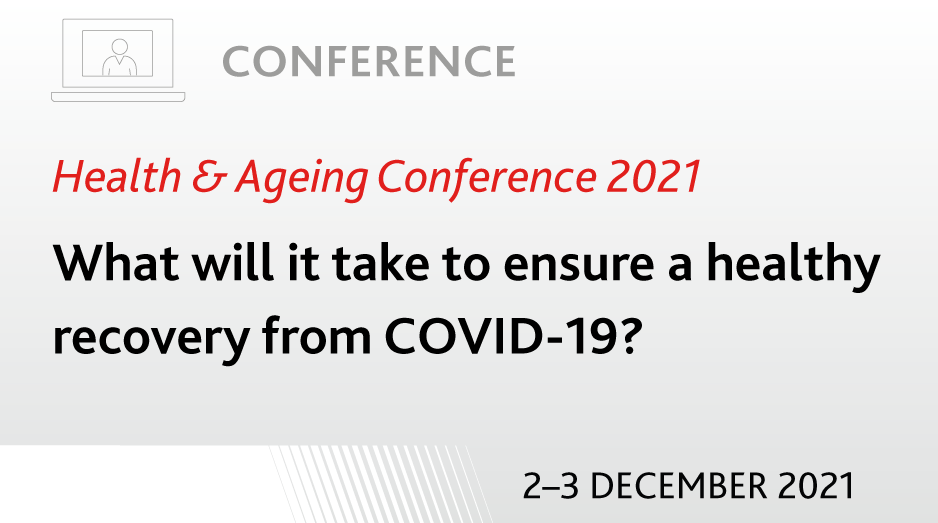 CONFERENCE

Health & Ageing Conference 2021

What will it take to ensure a healthy recovery from COVID-19?

2–3 DECEMBER 2021